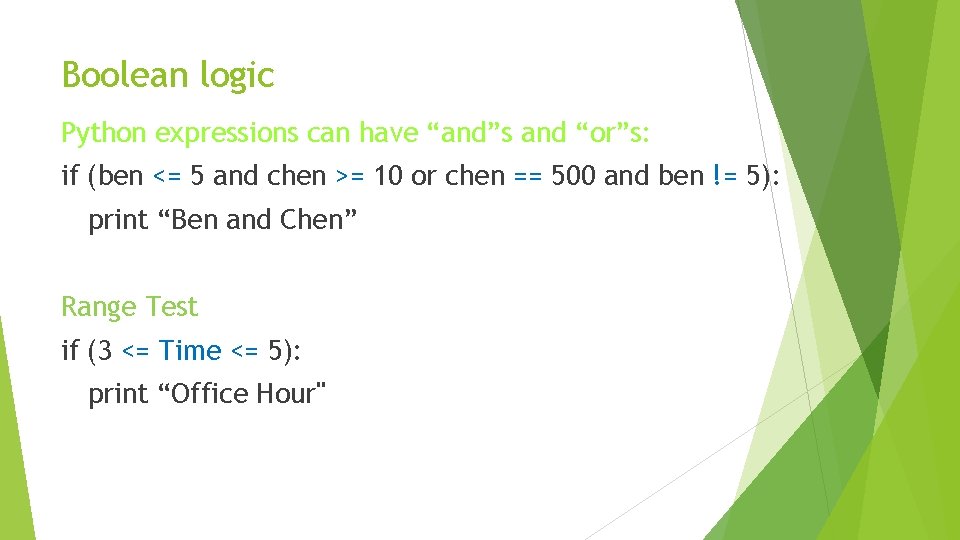 Boolean logic

Python expressions can have “and”s and “or”s:

if (ben <= 5 and chen >= 10 or chen == 500 and ben != 5):

print “Ben and Chen”

Range Test

if (3 <= Time <= 5):

print “Office Hour"